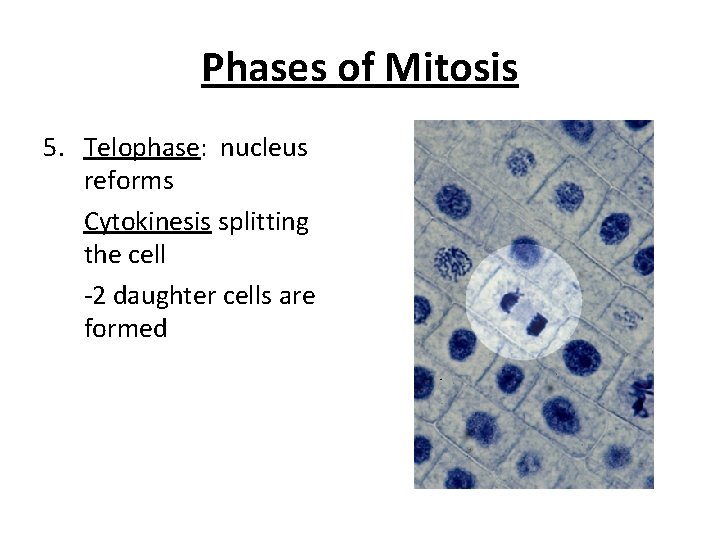 Phases of Mitosis

5. Telophase: nucleus reforms

Cytokinesis splitting the cell

-2 daughter cells are formed